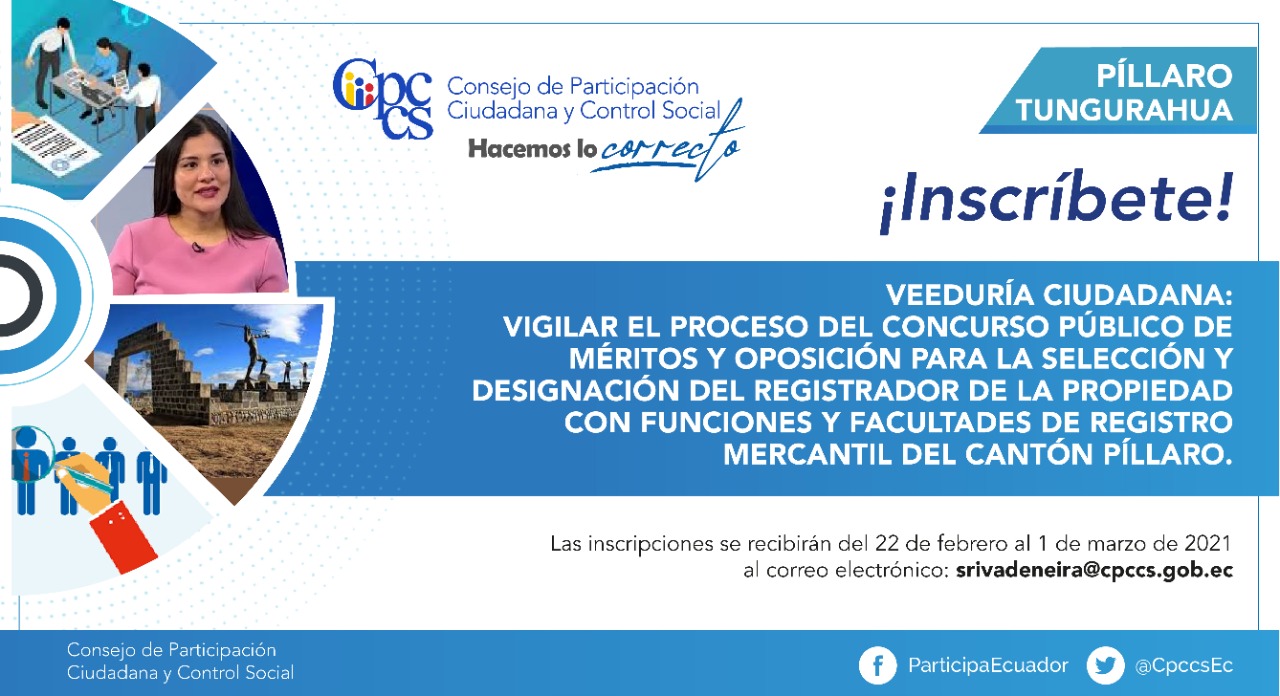 Cpccs
Consejo de Participación Ciudadana y Control Social
Hacemos lo correcto

PÍLLARO
TUNGURAHUA

¡Inscríbete!

VEEDURÍA CIUDADANA:
VIGILAR EL PROCESO DEL CONCURSO PÚBLICO DE MÉRITOS Y OPOSICIÓN PARA LA SELECCIÓN Y DESIGNACIÓN DEL REGISTRADOR DE LA PROPIEDAD CON FUNCIONES Y FACULTADES DE REGISTRO MERCANTIL DEL CANTÓN PÍLLARO.

Las inscripciones se recibirán del 22 de febrero al 1 de marzo de 2021 al correo electrónico: srivadeneira@cpccs.gob.ec

Consejo de Participación Ciudadana y Control Social

ParticipaEcuador
@CpccsEc